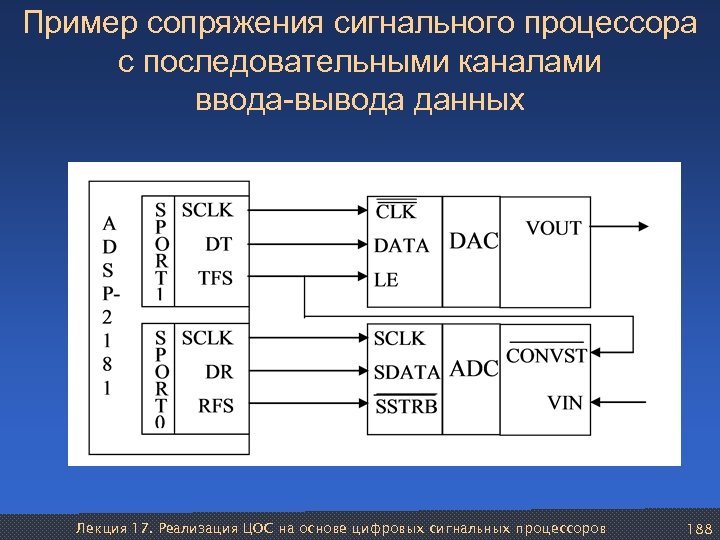 Пример сопряжения сигнального процессора с последовательными каналами ввода-вывода данных

ADSP-2181

SPORT1
SCLK
DT
TFS

SPORT0
SCLK
DR
RFS

$\overline{CLK}$
DATA
LE
DAC
VOUT

SCLK
SDATA
$\overline{SSTRB}$
ADC
$\overline{CONVST}$
VIN

Лекция 17. Реализация ЦОС на основе цифровых сигнальных процессоров

188